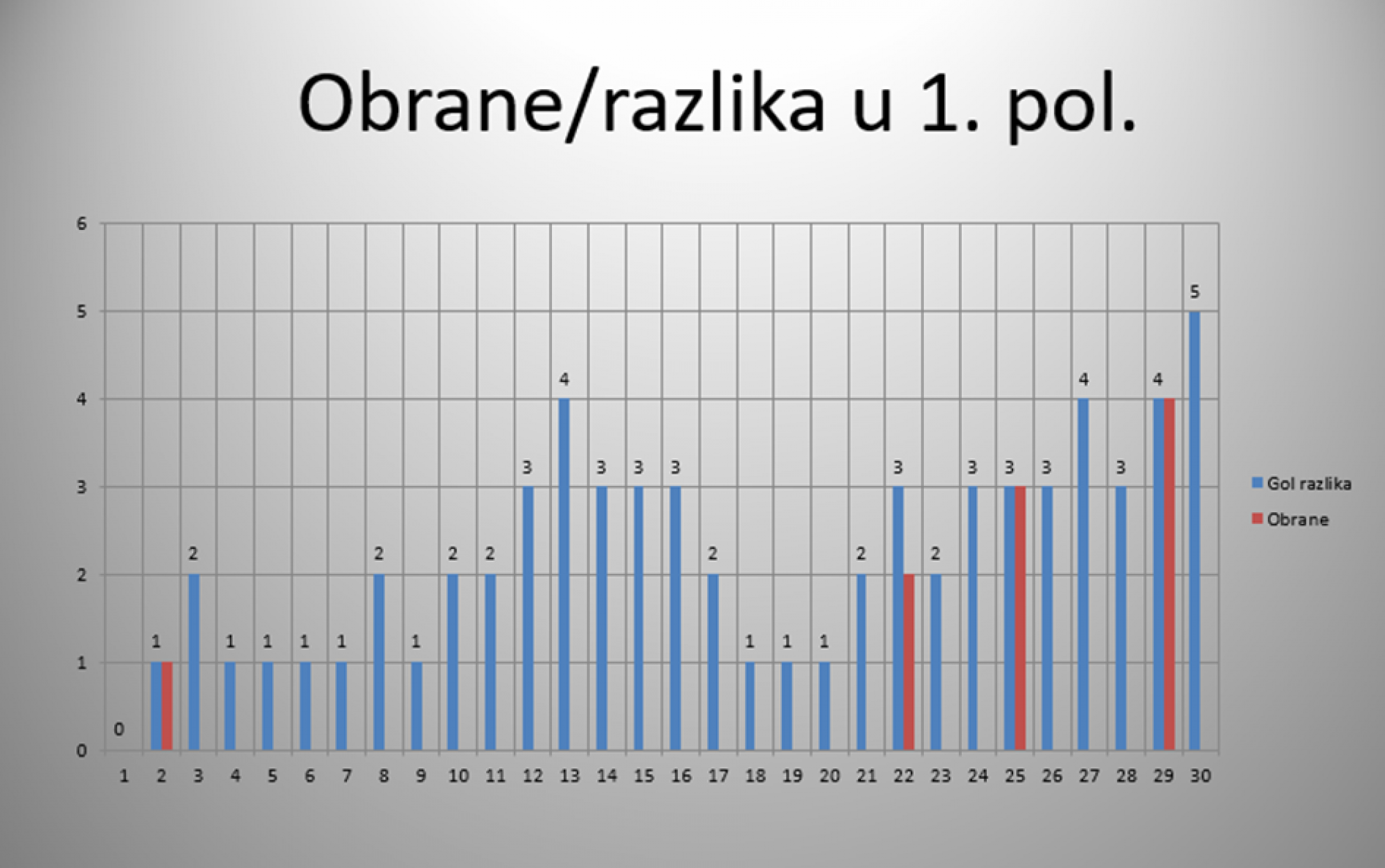 Obrane/razlika u 1. pol.

6
5
4
3
2
1
0

0 1 2 1 1 1 1 2 1 2 2 3 4 3 3 3 2 1 1 1 2 3 2 3 3 3 4 3 4 5

1 2 3 4 5 6 7 8 9 10 11 12 13 14 15 16 17 18 19 20 21 22 23 24 25 26 27 28 29 30

Gol razlika
Obrane